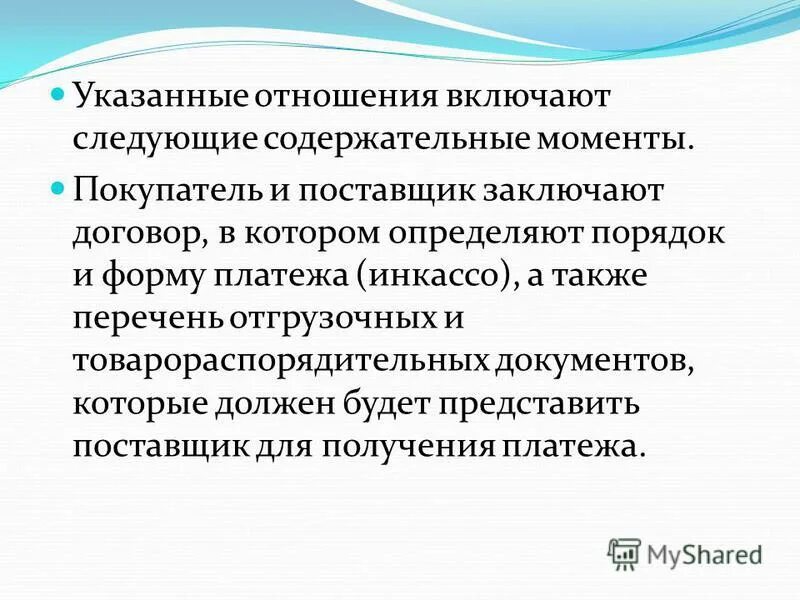 Указанные отношения включают следующие содержательные моменты.

Покупатель и поставщик заключают договор, в котором определяют порядок и форму платежа (инкассо), а также перечень отгрузочных и товарораспорядительных документов, которые должен будет представить поставщик для получения платежа.

MyShared